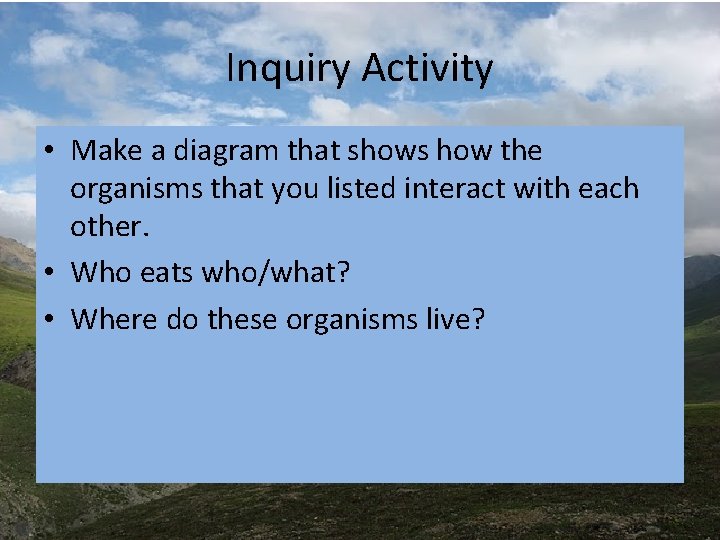 Inquiry Activity

• Make a diagram that shows how the organisms that you listed interact with each other.
• Who eats who/what?
• Where do these organisms live?